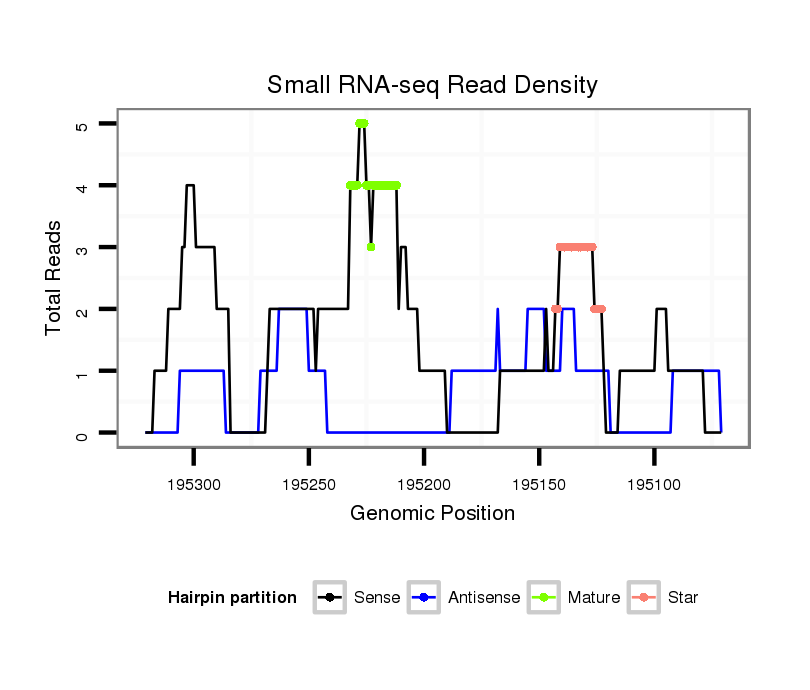 Small RNA-seq Read Density

Total Reads

5
4
3
2
1
0

195300
195250
195200
195150
195100

Genomic Position

Hairpin partition
Sense
Antisense
Mature
Star